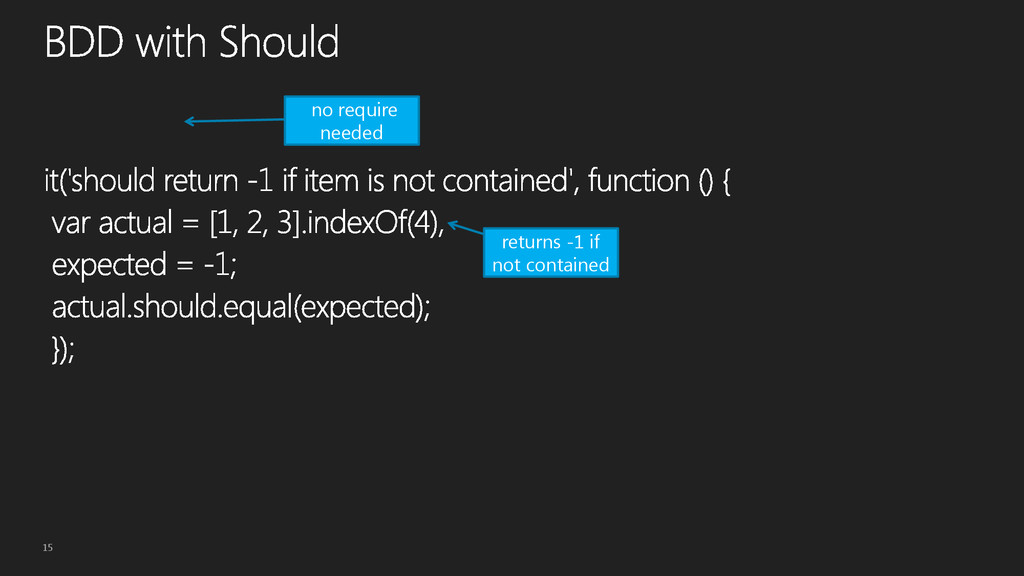 BDD with Should

no require needed

it('should return -1 if item is not contained', function () {
var actual = [1, 2, 3].indexOf(4),
expected = -1;
actual.should.equal(expected);
});

returns -1 if not contained

15